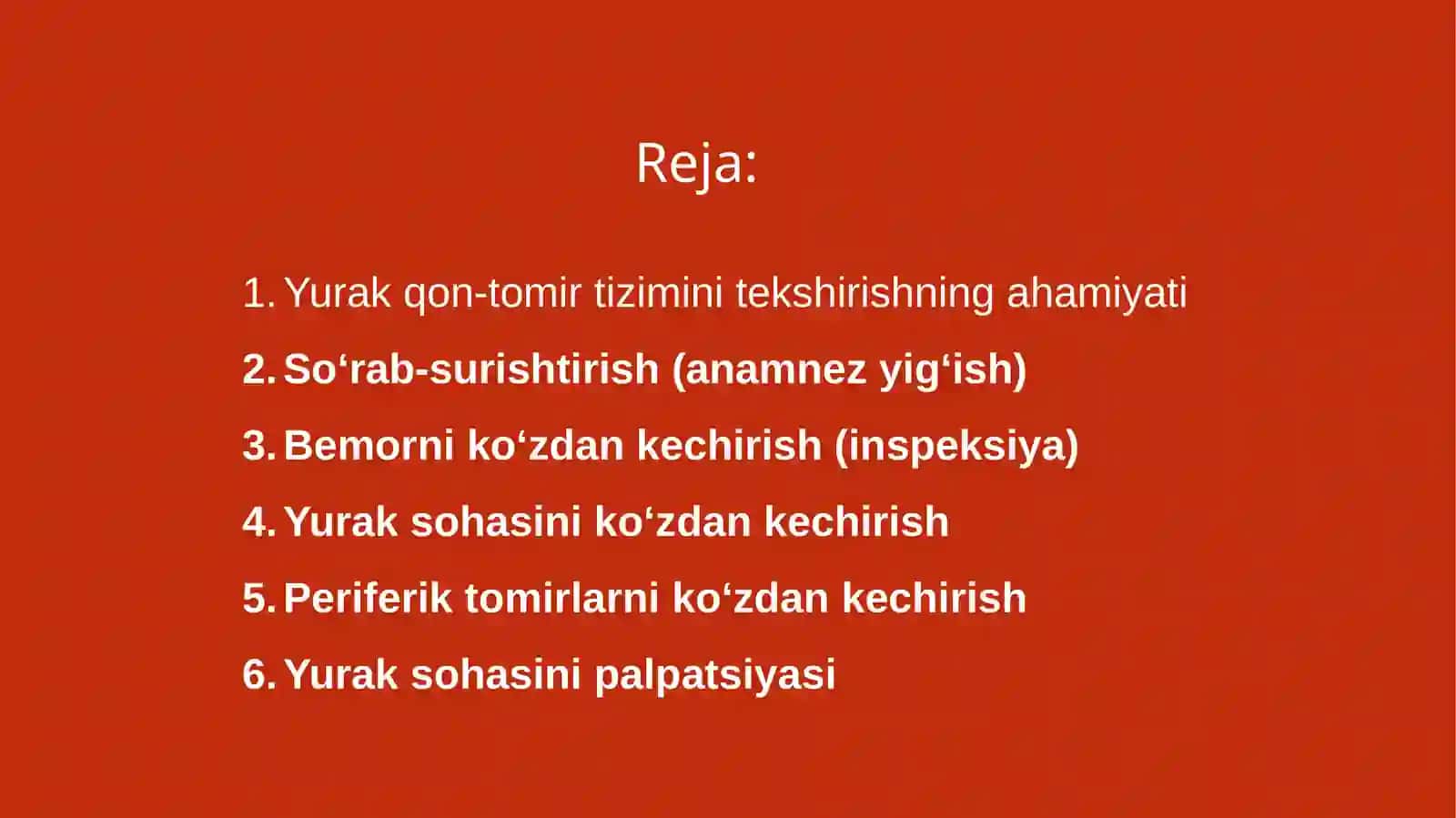 Reja:

1. Yurak qon-tomir tizimini tekshirishning ahamiyati
2. So‘rab-surishtirish (anamnez yig‘ish)
3. Bemorni ko‘zdan kechirish (inspeksiya)
4. Yurak sohasini ko‘zdan kechirish
5. Periferik tomirlarni ko‘zdan kechirish
6. Yurak sohasini palpatsiyasi